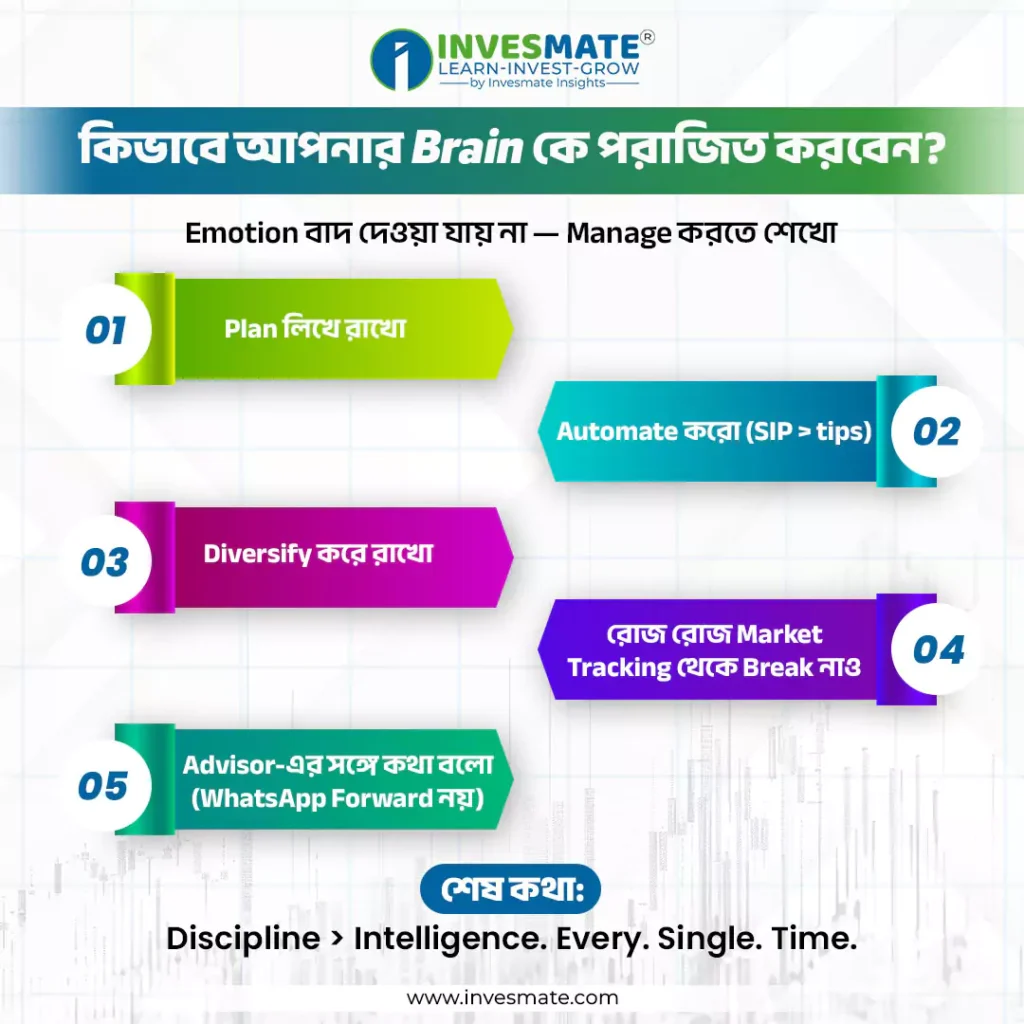 INVESMATE®
LEARN-INVEST-GROW
by Invesmate Insights

কিভাবে আপনার Brain কে পরাজিত করবেন?

Emotion বাদ দেওয়া যায় না — Manage করতে শেখো

01 Plan লিখে রাখো

Automate করো (SIP > tips) 02

03 Diversify করে রাখো

রোজ রোজ Market Tracking থেকে Break নাও 04

05 Advisor-এর সঙ্গে কথা বলো (WhatsApp Forward নয়)

শেষ কথা:

Discipline > Intelligence. Every. Single. Time.

www.invesmate.com